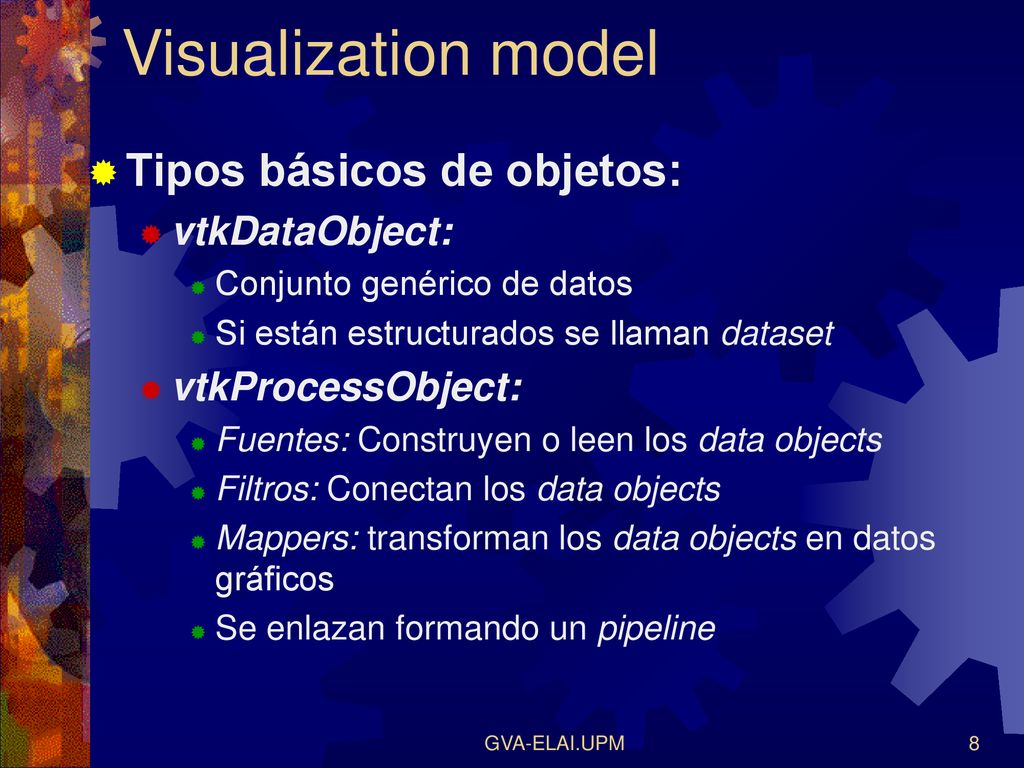 Visualization model

Tipos básicos de objetos:

vtkDataObject:

Conjunto genérico de datos

Si están estructurados se llaman dataset

vtkProcessObject:

Fuentes: Construyen o leen los data objects

Filtros: Conectan los data objects

Mappers: transforman los data objects en datos gráficos

Se enlazan formando un pipeline

GVA-ELAI.UPM

8